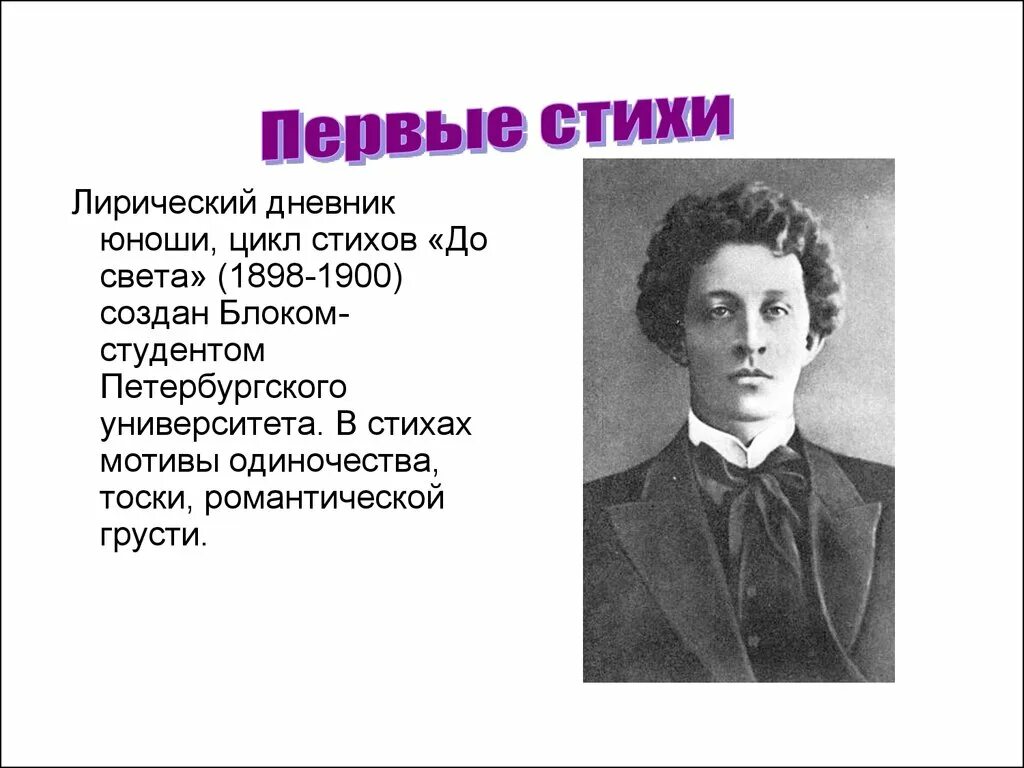 Первые стихи

Лирический дневник юноши, цикл стихов «До света» (1898-1900) создан Блоком-студентом Петербургского университета. В стихах мотивы одиночества, тоски, романтической грусти.